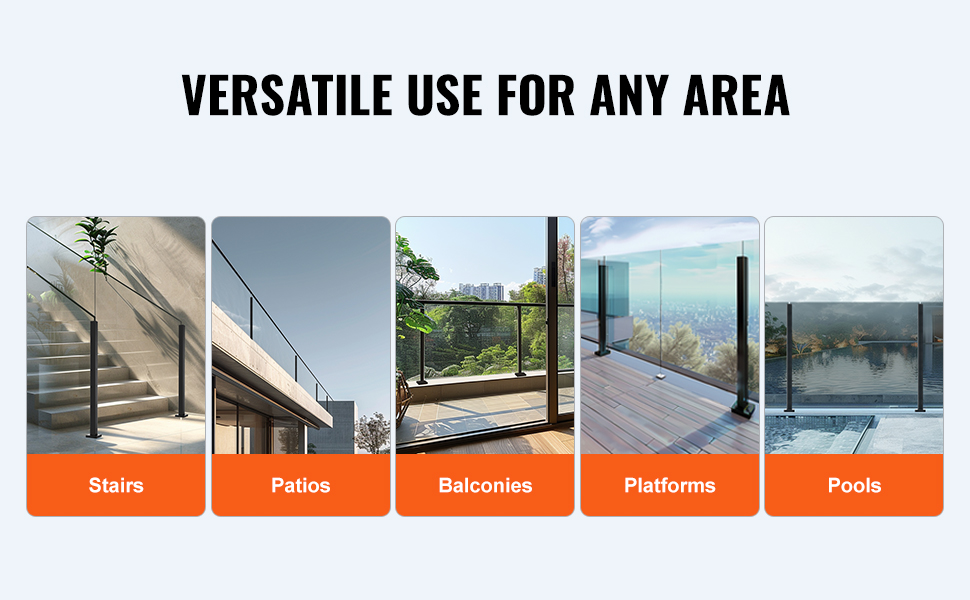 VERSATILE USE FOR ANY AREA

Stairs

Patios

Balconies

Platforms

Pools